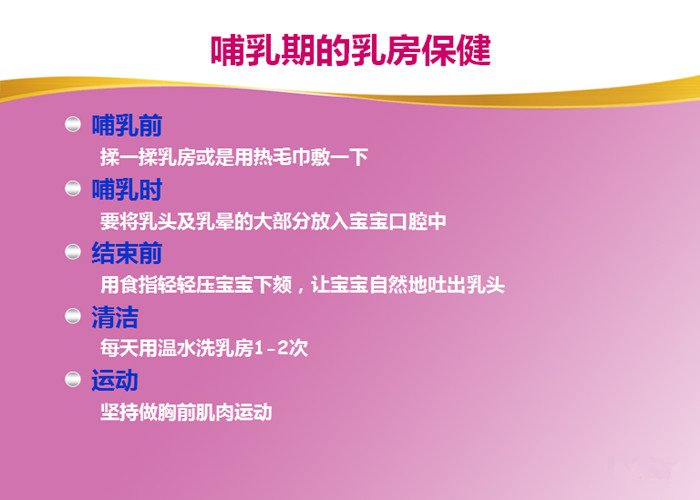 哺乳期的乳房保健

哺乳前
揉一揉乳房或是用热毛巾敷一下

哺乳时
要将乳头及乳晕的大部分放入宝宝口腔中

结束前
用食指轻轻压宝宝下颏，让宝宝自然地吐出乳头

清洁
每天用温水洗乳房1－2次

运动
坚持做胸前肌肉运动